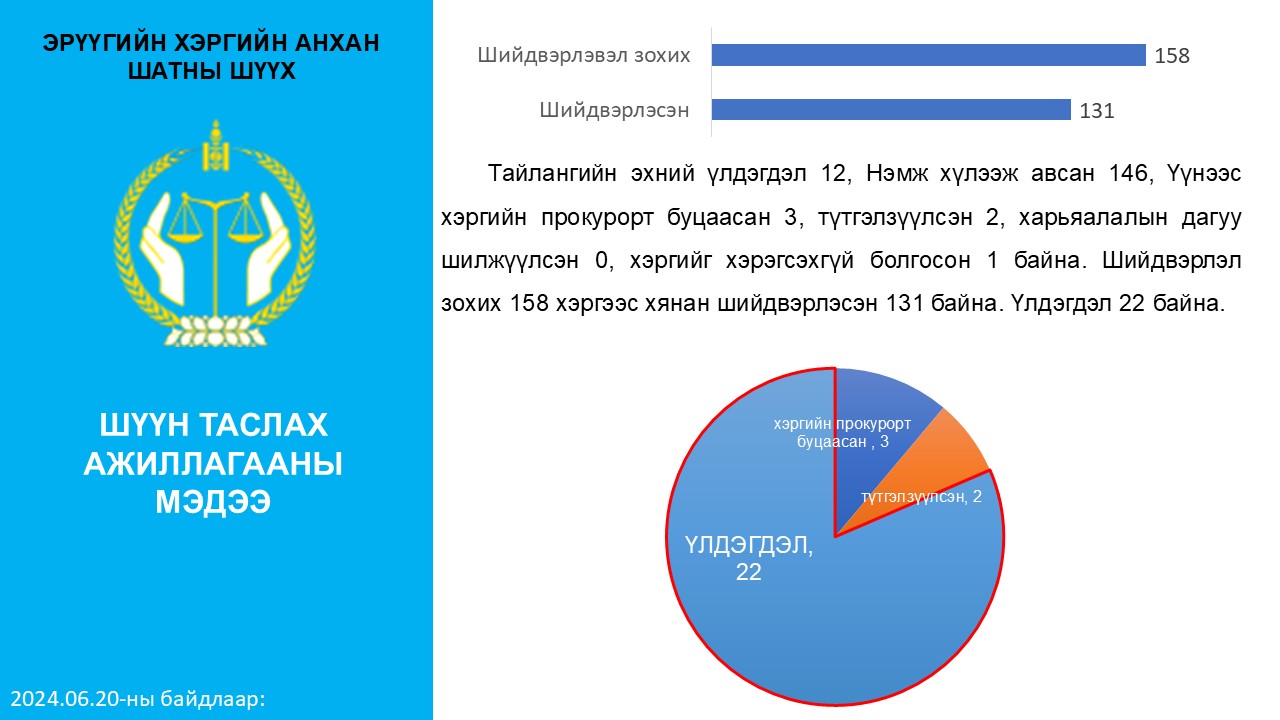 ЭРҮҮГИЙН ХЭРГИЙН АНХАН ШАТНЫ ШҮҮХ

ШҮҮН ТАСЛАХ АЖИЛЛАГААНЫ МЭДЭЭ

2024.06.20-ны байдлаар:

Шийдвэрлэвэл зохих 158
Шийдвэрлэсэн 131

Тайлангийн эхний үлдэгдэл 12, Нэмж хүлээж авсан 146, Үүнээс хэргийн прокурорт буцаасан 3, түтгэлзүүлсэн 2, харьяалалын дагуу шилжүүлсэн 0, хэргийг хэрэгсэхгүй болгосон 1 байна. Шийдвэрлэл зохих 158 хэргээс хянан шийдвэрлэсэн 131 байна. Үлдэгдэл 22 байна.

хэргийн прокурорт буцаасан , 3
түтгэлзүүлсэн, 2
ҮЛДЭГДЭЛ, 22